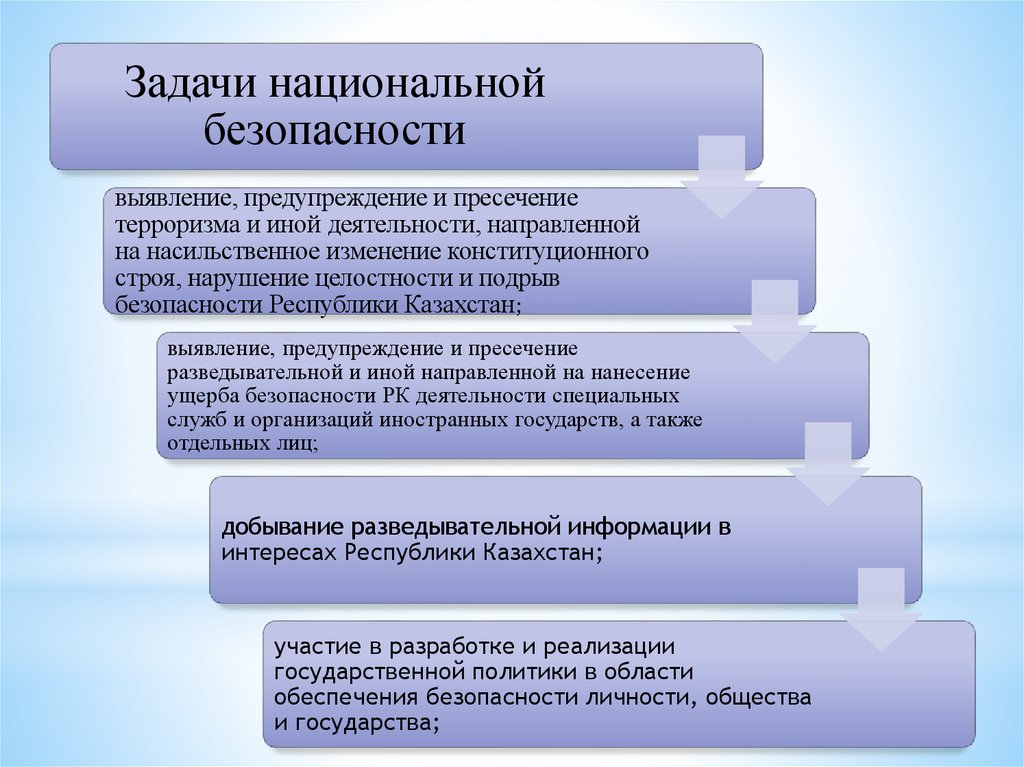 Задачи национальной безопасности

выявление, предупреждение и пресечение терроризма и иной деятельности, направленной на насильственное изменение конституционного строя, нарушение целостности и подрыв безопасности Республики Казахстан;

выявление, предупреждение и пресечение разведывательной и иной направленной на нанесение ущерба безопасности РК деятельности специальных служб и организаций иностранных государств, а также отдельных лиц;

добывание разведывательной информации в интересах Республики Казахстан;

участие в разработке и реализации государственной политики в области обеспечения безопасности личности, общества и государства;